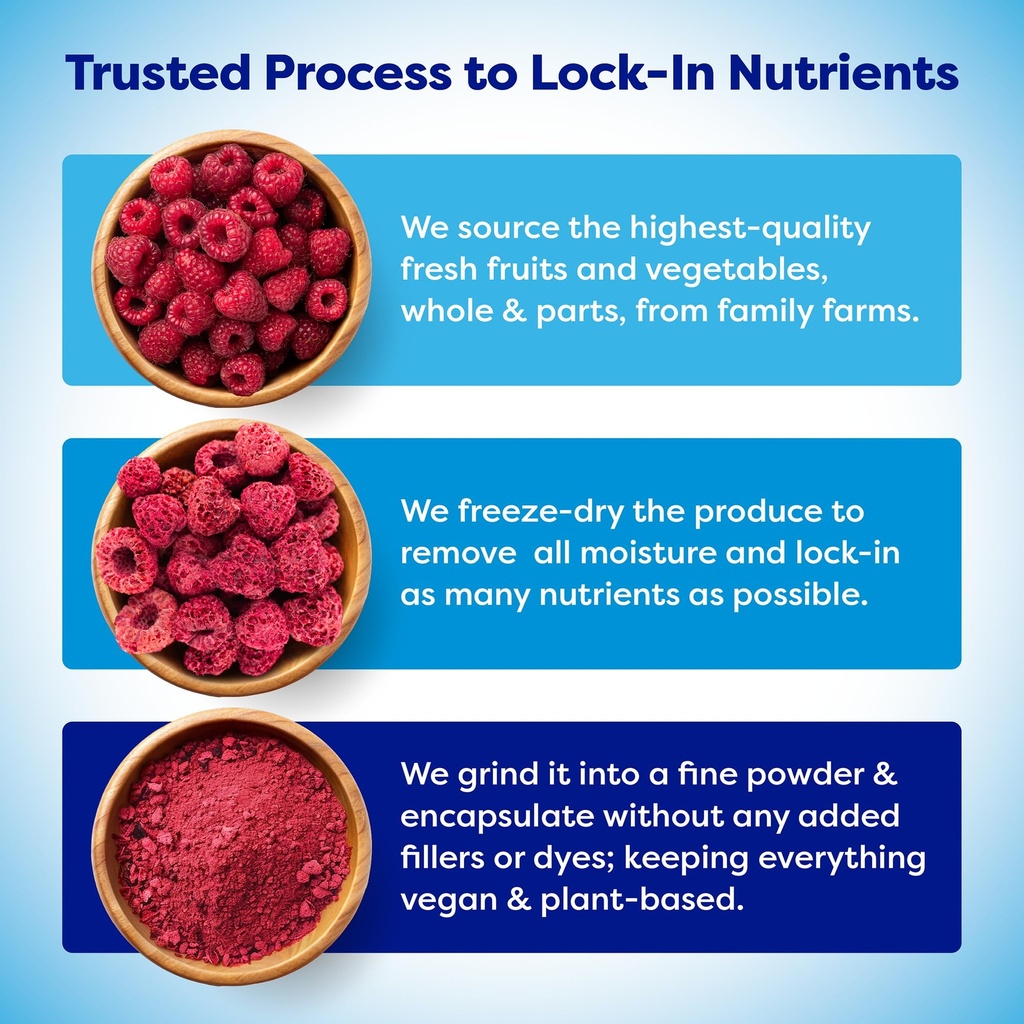 Trusted Process to Lock-In Nutrients

We source the highest-quality fresh fruits and vegetables, whole & parts, from family farms.

We freeze-dry the produce to remove  all moisture and lock-in as many nutrients as possible.

We grind it into a fine powder & encapsulate without any added fillers or dyes; keeping everything vegan & plant-based.